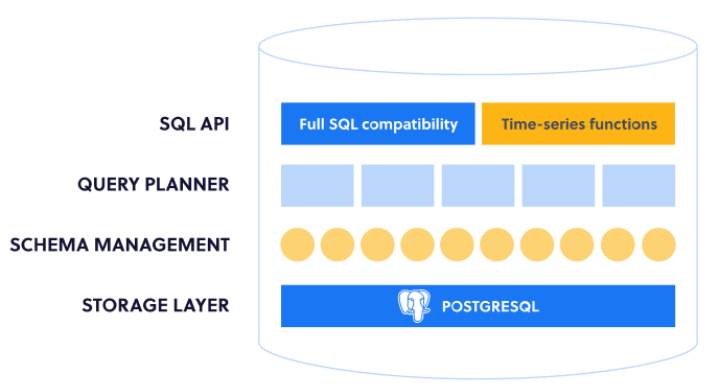 SQL API
Full SQL compatibility
Time-series functions

QUERY PLANNER

SCHEMA MANAGEMENT

STORAGE LAYER
POSTGRESQL